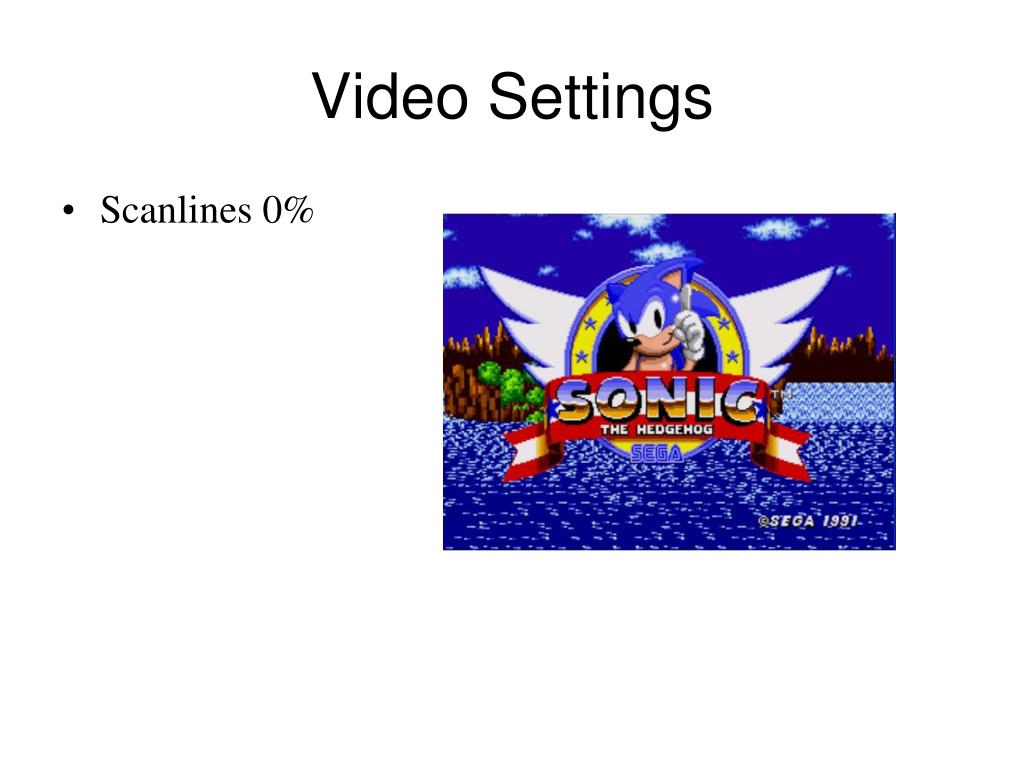 Video Settings

• Scanlines 0%

SONIC™
THE HEDGEHOG
SEGA

©SEGA 1991